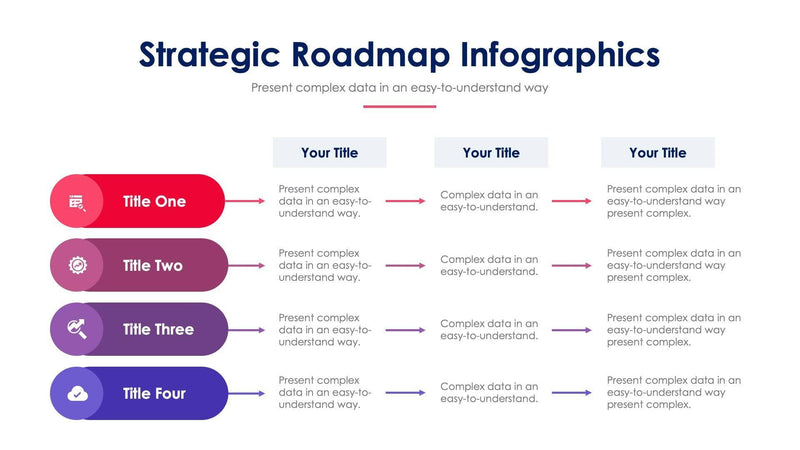 Strategic Roadmap Infographics

Present complex data in an easy-to-understand way

| | Your Title | Your Title | Your Title |
|---|---|---|---|
| Title One | Present complex data in an easy-to-understand way. | Complex data in an easy-to-understand. | Present complex data in an easy-to-understand way present complex. |
| Title Two | Present complex data in an easy-to-understand way. | Complex data in an easy-to-understand. | Present complex data in an easy-to-understand way present complex. |
| Title Three | Present complex data in an easy-to-understand way. | Complex data in an easy-to-understand. | Present complex data in an easy-to-understand way present complex. |
| Title Four | Present complex data in an easy-to-understand way. | Complex data in an easy-to-understand. | Present complex data in an easy-to-understand way present complex. |